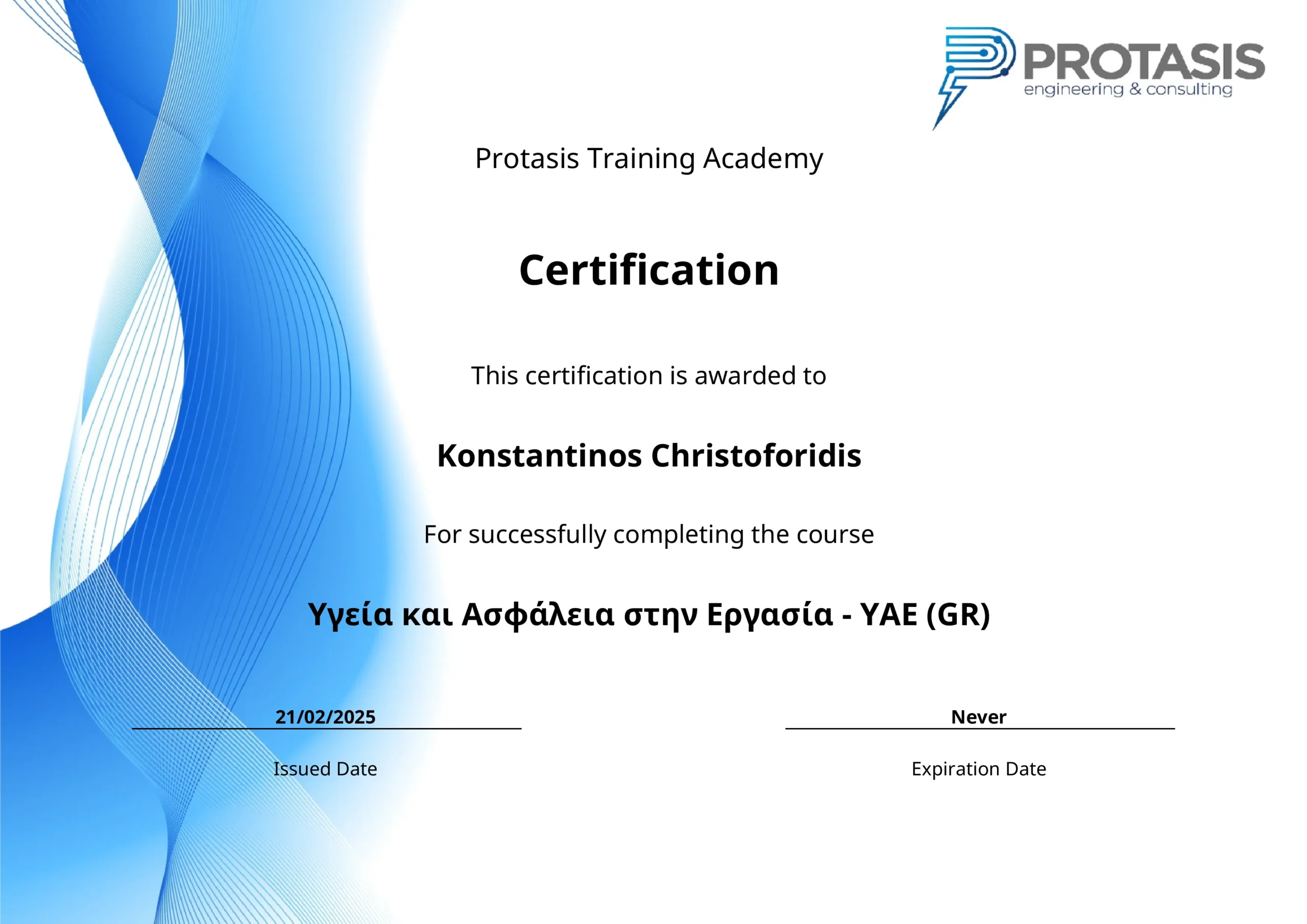 PROTASIS
engineering & consulting

Protasis Training Academy

Certification

This certification is awarded to

Konstantinos Christoforidis

For successfully completing the course

Υγεία και Ασφάλεια στην Εργασία - ΥΑΕ (GR)

21/02/2025
Issued Date

Never
Expiration Date